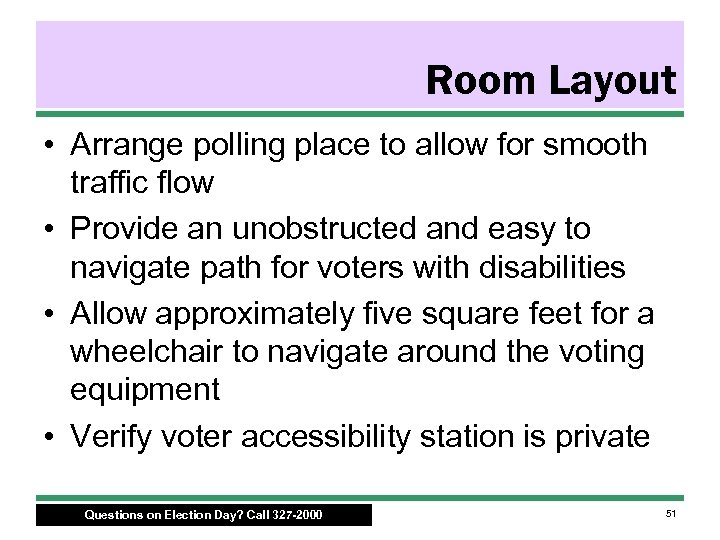 Room Layout

• Arrange polling place to allow for smooth traffic flow

• Provide an unobstructed and easy to navigate path for voters with disabilities

• Allow approximately five square feet for a wheelchair to navigate around the voting equipment

• Verify voter accessibility station is private

Questions on Election Day? Call 327-2000

51